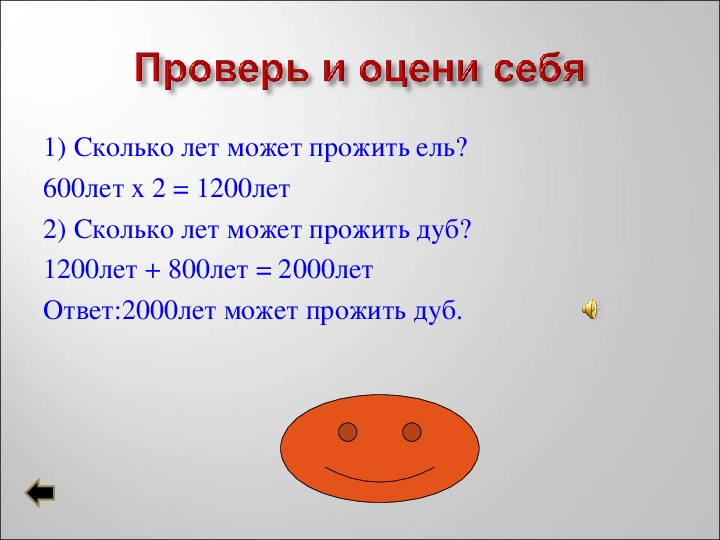 Проверь и оцени себя

1) Сколько лет может прожить ель?

600лет х 2 = 1200лет

2) Сколько лет может прожить дуб?

1200лет + 800лет = 2000лет

Ответ:2000лет может прожить дуб.